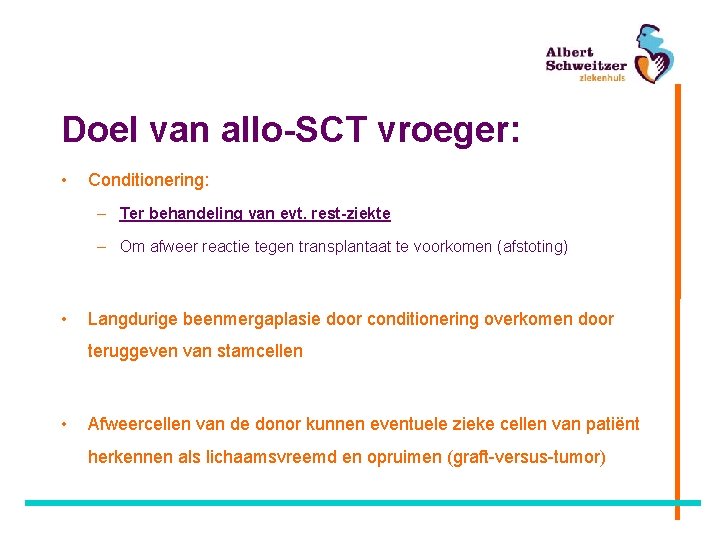 Albert Schweitzer ziekenhuis

Doel van allo-SCT vroeger:

• Conditionering:

– Ter behandeling van evt. rest-ziekte

– Om afweer reactie tegen transplantaat te voorkomen (afstoting)

• Langdurige beenmergaplasie door conditionering overkomen door teruggeven van stamcellen

• Afweercellen van de donor kunnen eventuele zieke cellen van patiënt herkennen als lichaamsvreemd en opruimen (graft-versus-tumor)